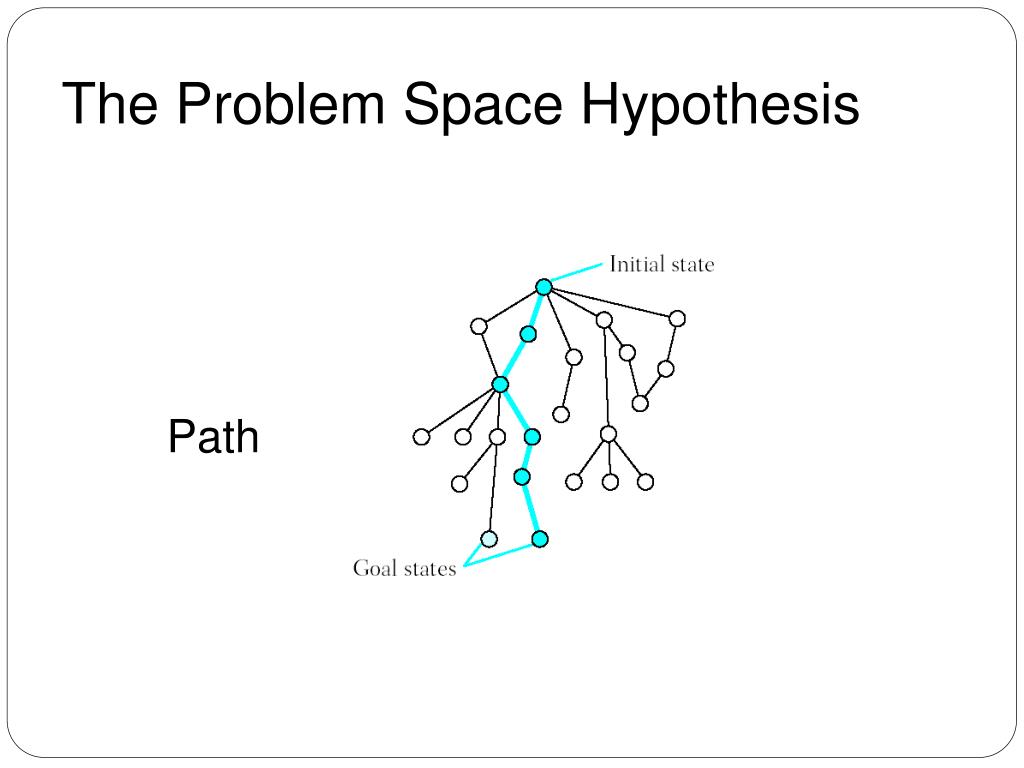 The Problem Space Hypothesis

Path

Initial state

Goal states